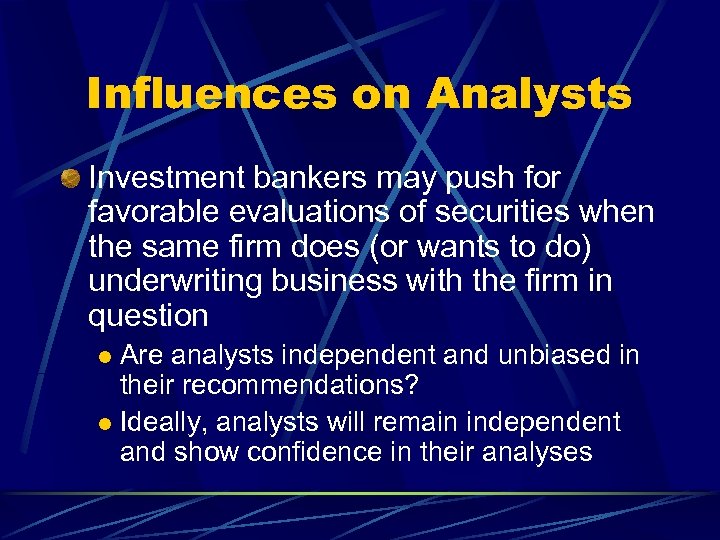 Influences on Analysts

Investment bankers may push for favorable evaluations of securities when the same firm does (or wants to do) underwriting business with the firm in question

Are analysts independent and unbiased in their recommendations?

Ideally, analysts will remain independent and show confidence in their analyses